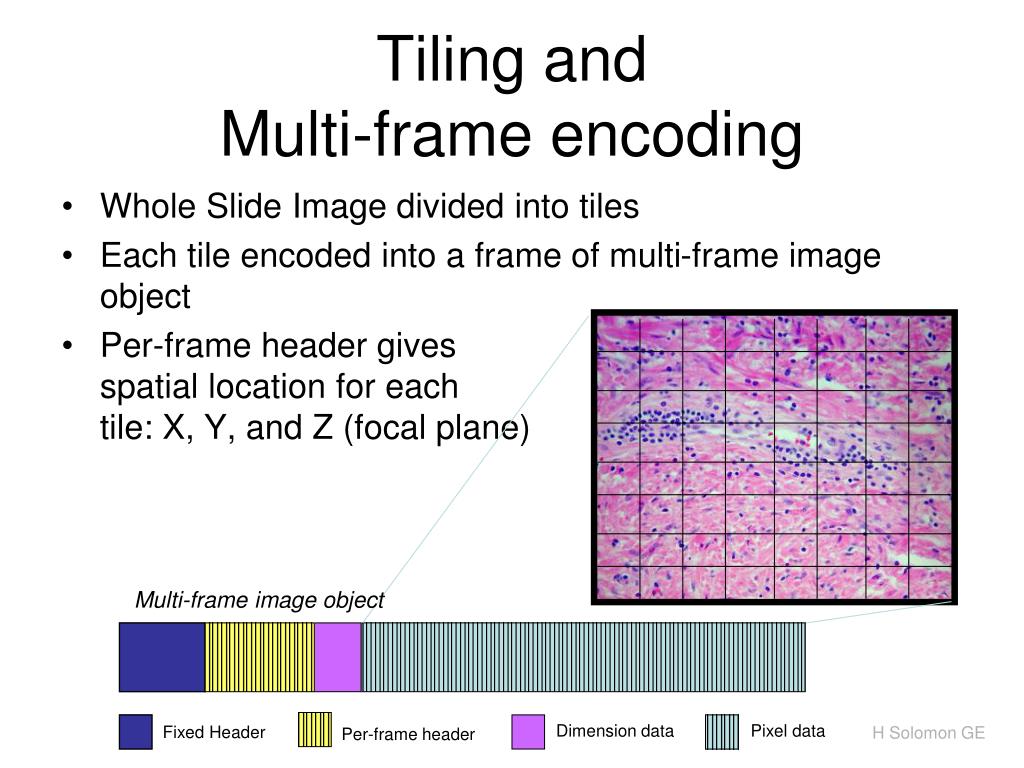 Tiling and
Multi-frame encoding

• Whole Slide Image divided into tiles
• Each tile encoded into a frame of multi-frame image object
• Per-frame header gives spatial location for each tile: X, Y, and Z (focal plane)

Multi-frame image object

Fixed Header
Per-frame header
Dimension data
Pixel data

H Solomon GE